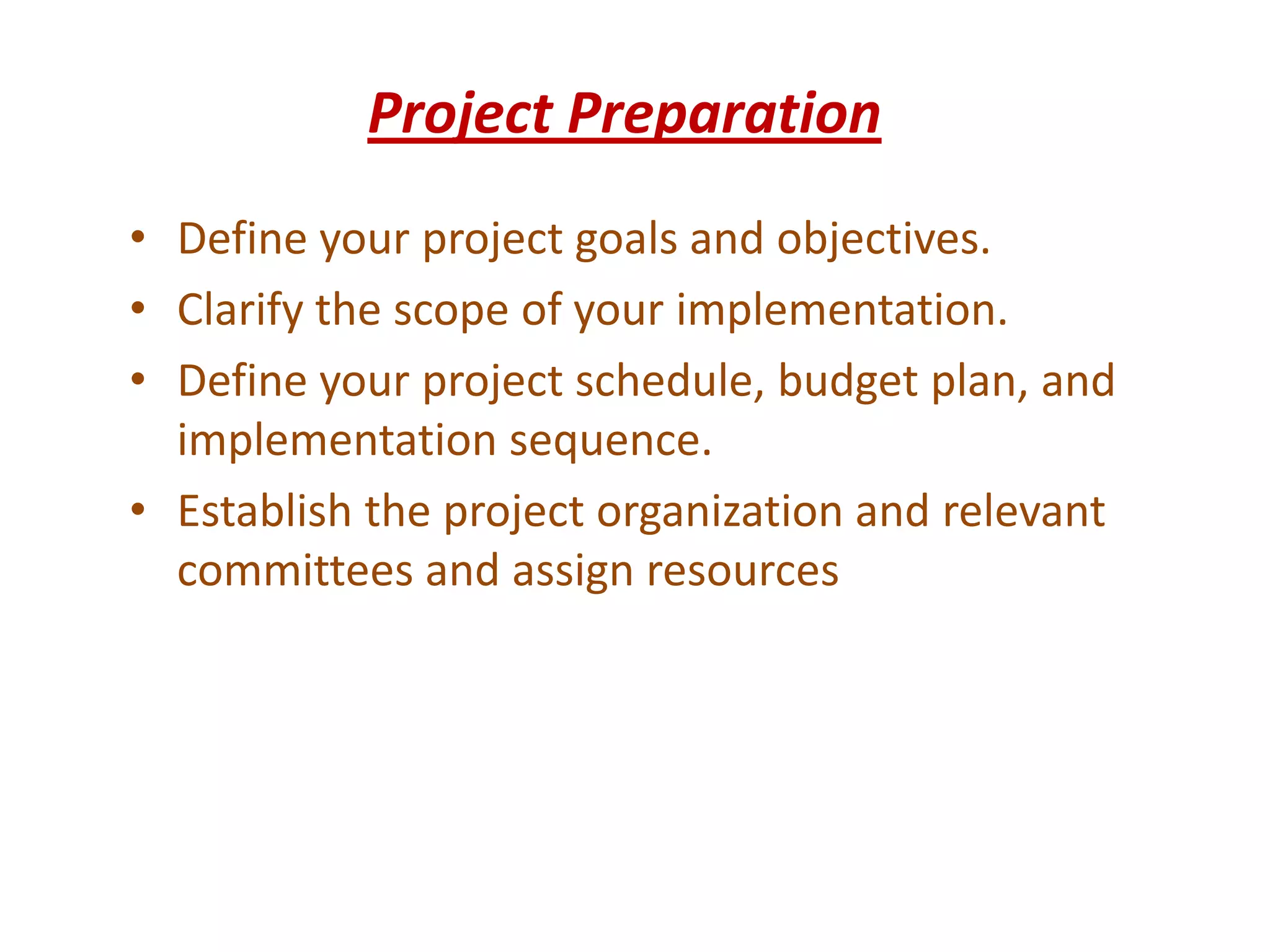 Project Preparation

• Define your project goals and objectives.
• Clarify the scope of your implementation.
• Define your project schedule, budget plan, and implementation sequence.
• Establish the project organization and relevant committees and assign resources